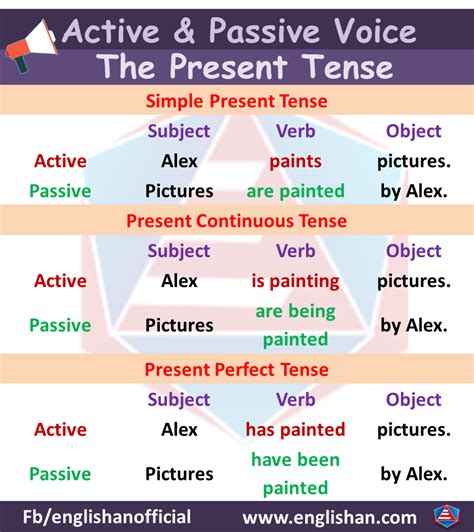 Active & Passive Voice
The Present Tense

Simple Present Tense

| | Subject | Verb | Object |
|---|---|---|---|
| Active | Alex | paints | pictures. |
| Passive | Pictures | are painted | by Alex. |

Present Continuous Tense

| | Subject | Verb | Object |
|---|---|---|---|
| Active | Alex | is painting | pictures. |
| Passive | Pictures | are being painted | by Alex. |

Present Perfect Tense

| | Subject | Verb | Object |
|---|---|---|---|
| Active | Alex | has painted | pictures. |
| Passive | Pictures | have been painted | by Alex. |

Fb/englishanofficial www.englishan.com